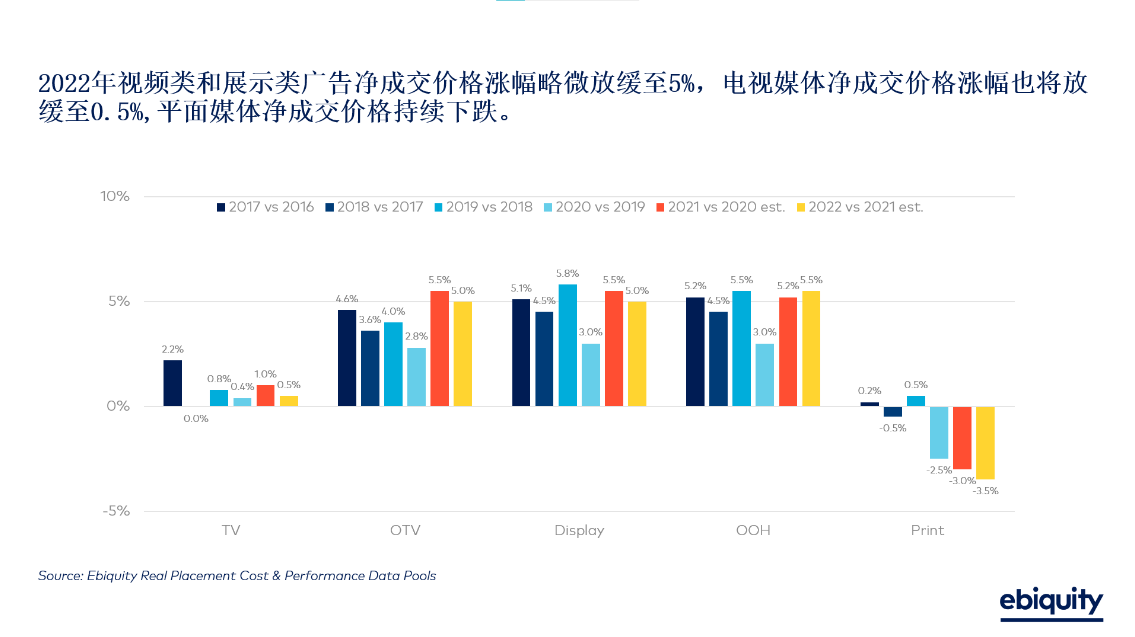 2022年视频类和展示类广告净成交价格涨幅略微放缓至5%，电视媒体净成交价格涨幅也将放缓至0.5%,平面媒体净成交价格持续下跌。

10%
5%
0%
-5%

2017 vs 2016  2018 vs 2017  2019 vs 2018  2020 vs 2019  2021 vs 2020 est.  2022 vs 2021 est.

2.2%
0.0%
0.8%
0.4%
1.0%
0.5%
4.6%
3.6%
4.0%
2.8%
5.5%
5.0%
5.1%
4.5%
5.8%
3.0%
5.5%
5.0%
5.2%
4.5%
5.5%
3.0%
5.2%
5.5%
0.2%
-0.5%
0.5%
-2.5%
-3.0%
-3.5%

TV  OTV  Display  OOH  Print

Source: Ebiquity Real Placement Cost & Performance Data Pools

ebiquity